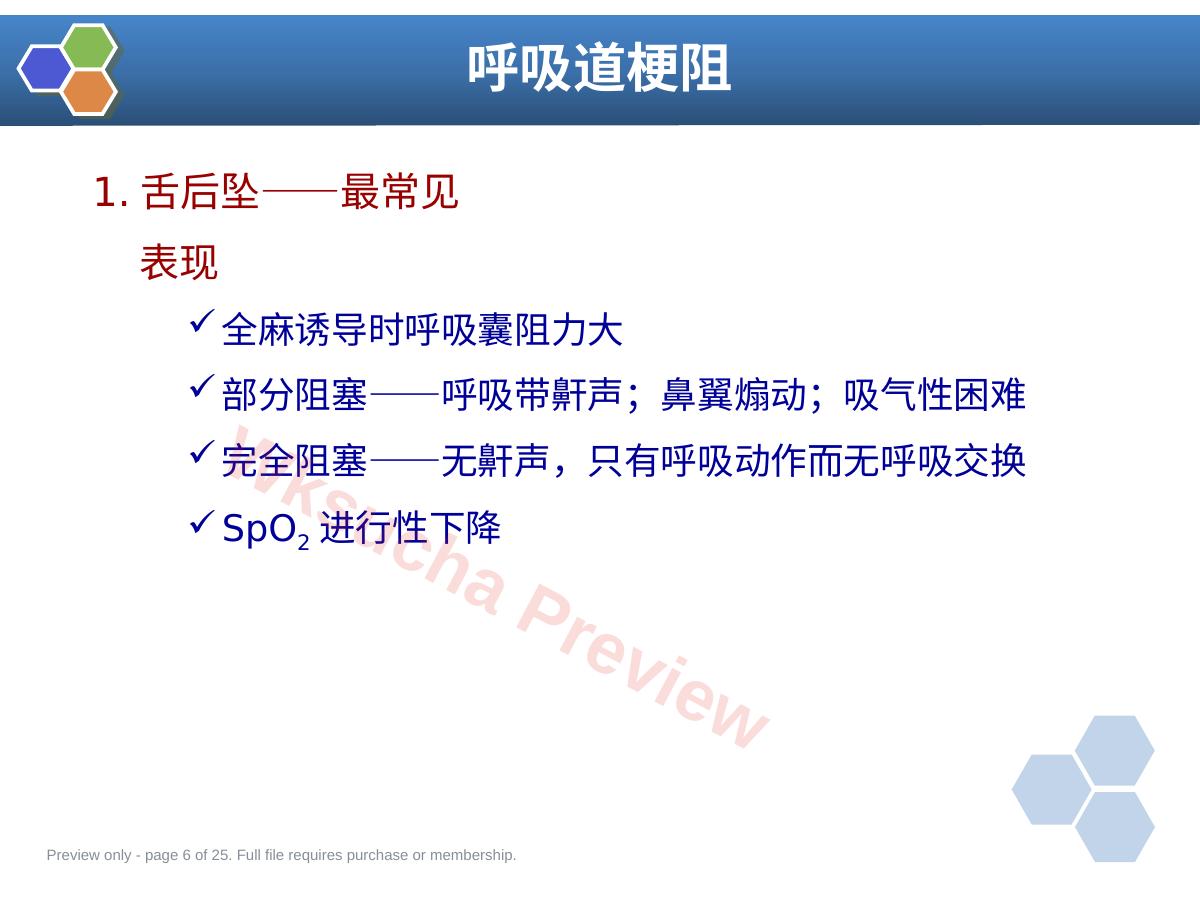 呼吸道梗阻

1.舌后坠——最常见

表现

✓全麻诱导时呼吸囊阻力大

✓部分阻塞——呼吸带鼾声；鼻翼煽动；吸气性困难

✓完全阻塞——无鼾声，只有呼吸动作而无呼吸交换

✓$SpO_2$进行性下降

Preview only - page 6 of 25. Full file requires purchase or membership.

Wksucha Preview